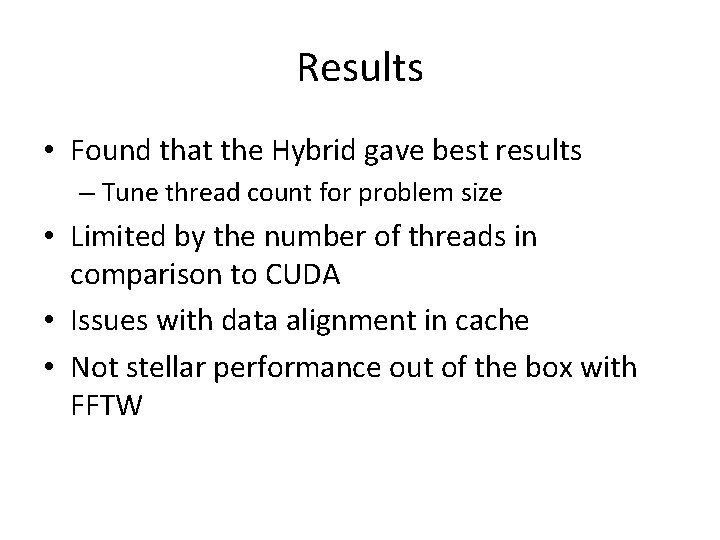 Results

• Found that the Hybrid gave best results
– Tune thread count for problem size
• Limited by the number of threads in comparison to CUDA
• Issues with data alignment in cache
• Not stellar performance out of the box with FFTW